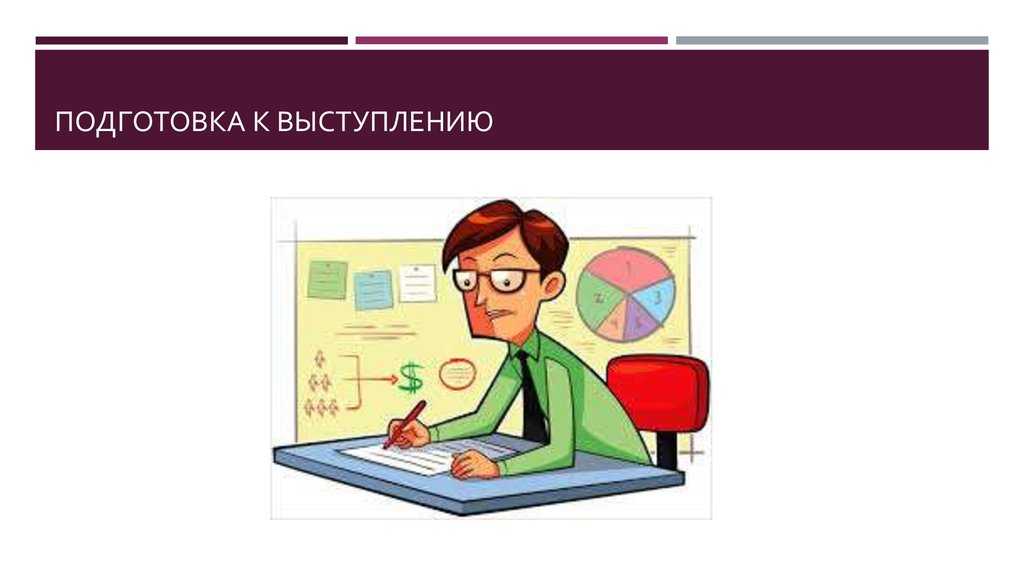 ПОДГОТОВКА К ВЫСТУПЛЕНИЮ

1
2
3
4
5
$